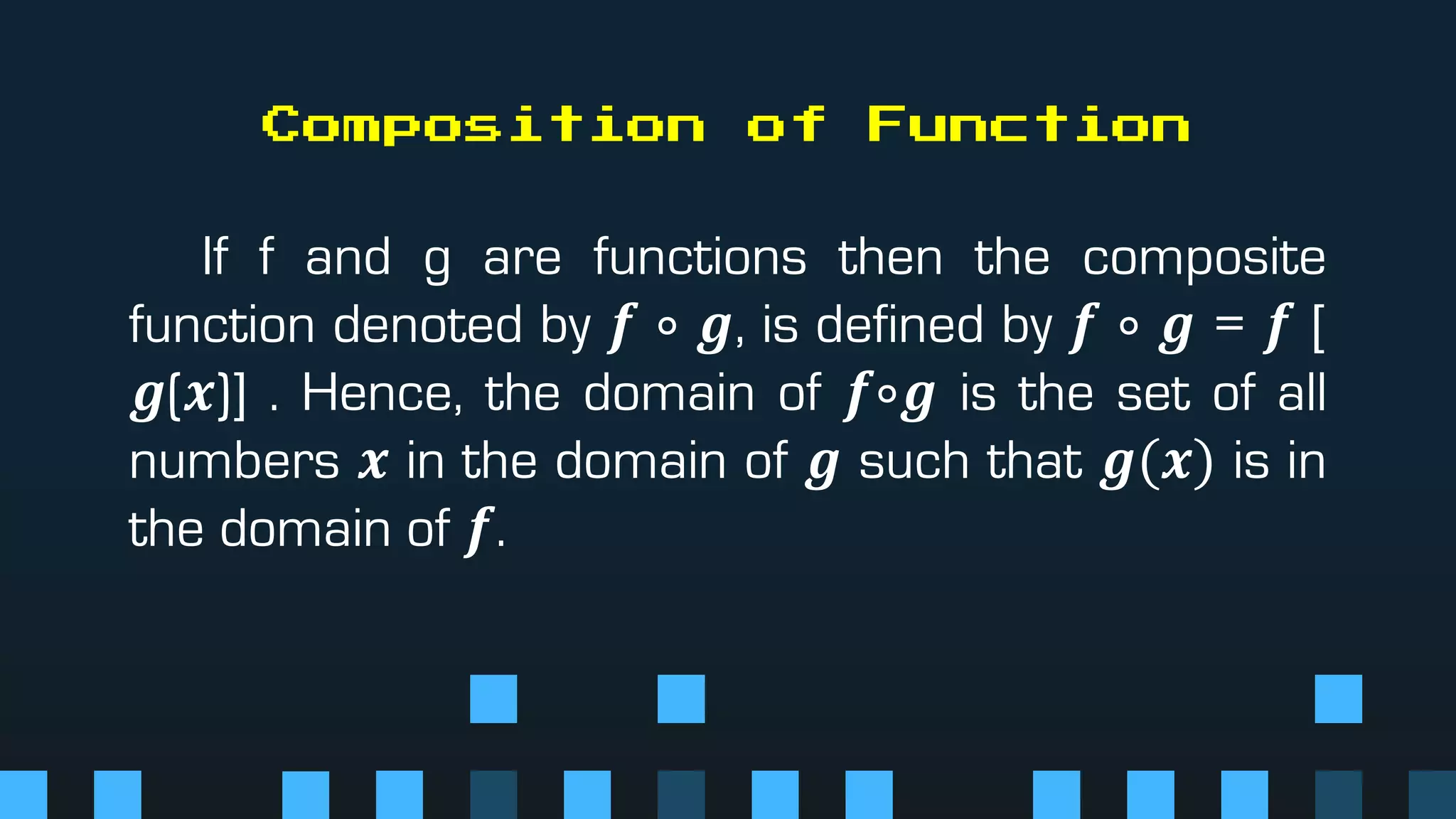 Composition of Function

If f and g are functions then the composite function denoted by $f \circ g$, is defined by $f \circ g = f[g(x)]$ . Hence, the domain of $f \circ g$ is the set of all numbers $x$ in the domain of $g$ such that $g(x)$ is in the domain of $f$.